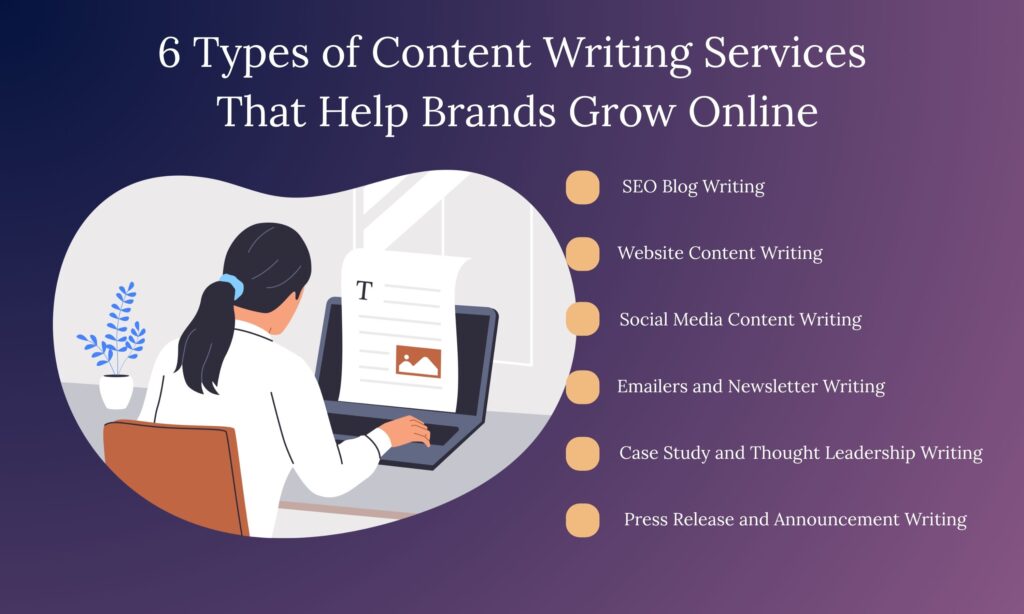 6 Types of Content Writing Services That Help Brands Grow Online

T

SEO Blog Writing

Website Content Writing

Social Media Content Writing

Emailers and Newsletter Writing

Case Study and Thought Leadership Writing

Press Release and Announcement Writing